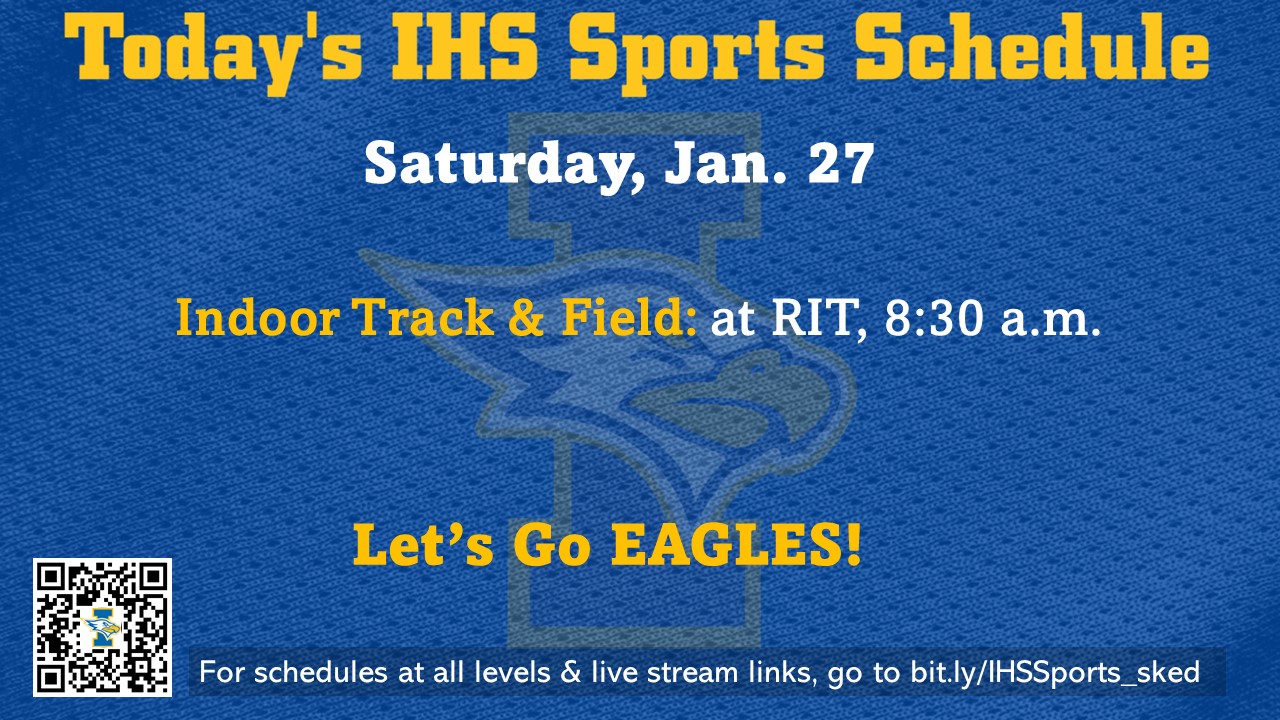 Today's IHS Sports Schedule

Saturday, Jan. 27

Indoor Track & Field: at RIT, 8:30 a.m.

Let's Go EAGLES!

For schedules at all levels & live stream links, go to bit.ly/IHSSports_sked